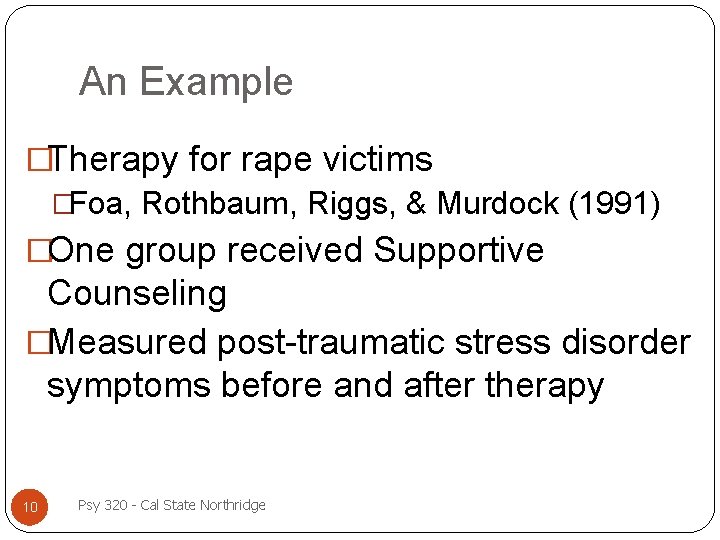 An Example

□Therapy for rape victims

□Foa, Rothbaum, Riggs, & Murdock (1991)

□One group received Supportive Counseling

□Measured post-traumatic stress disorder symptoms before and after therapy

10

Psy 320 - Cal State Northridge